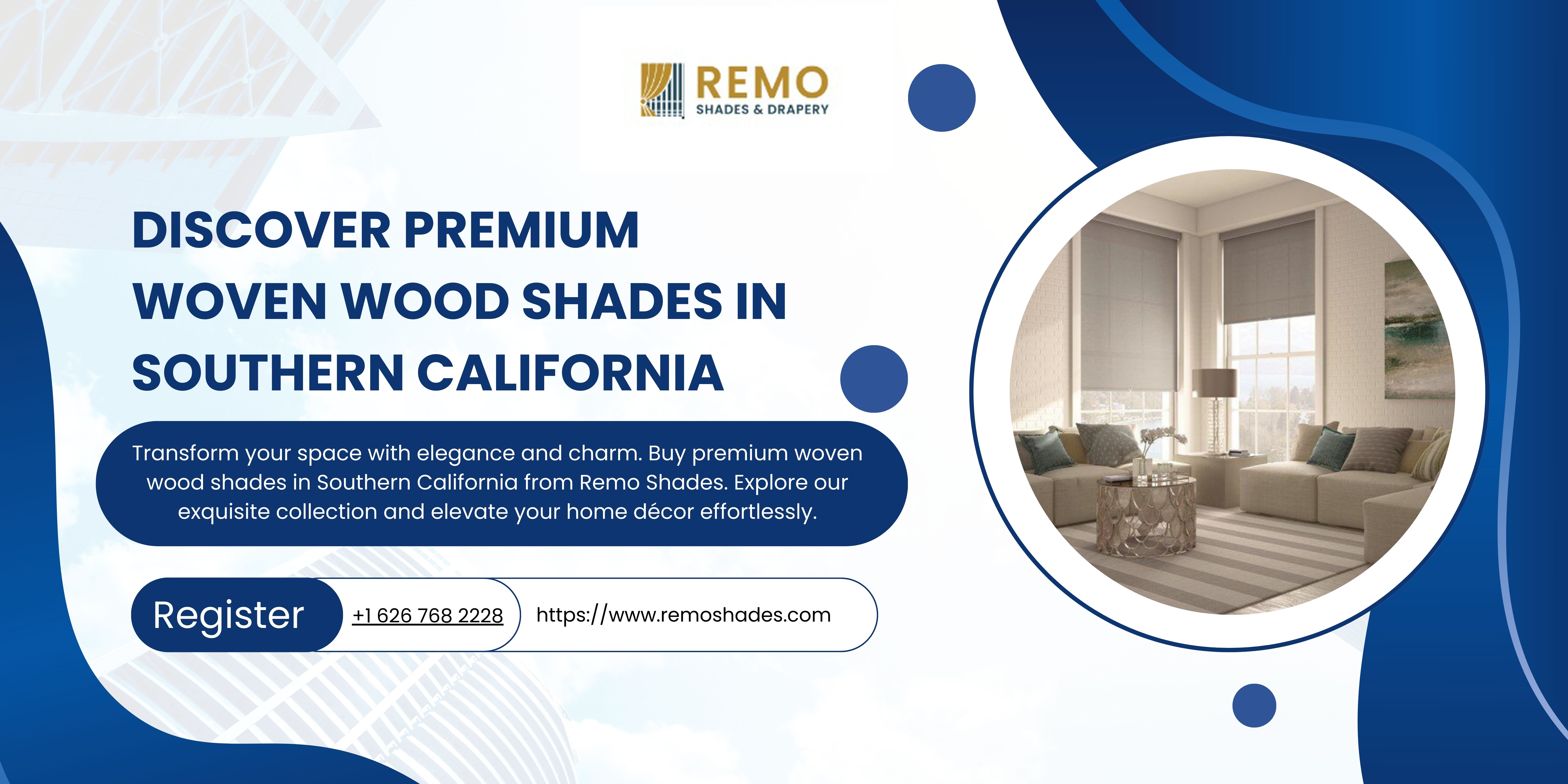 REMO
SHADES & DRAPERY

DISCOVER PREMIUM WOVEN WOOD SHADES IN SOUTHERN CALIFORNIA

Transform your space with elegance and charm. Buy premium woven wood shades in Southern California from Remo Shades. Explore our exquisite collection and elevate your home décor effortlessly.

Register

+1 626 768 2228

https://www.remoshades.com